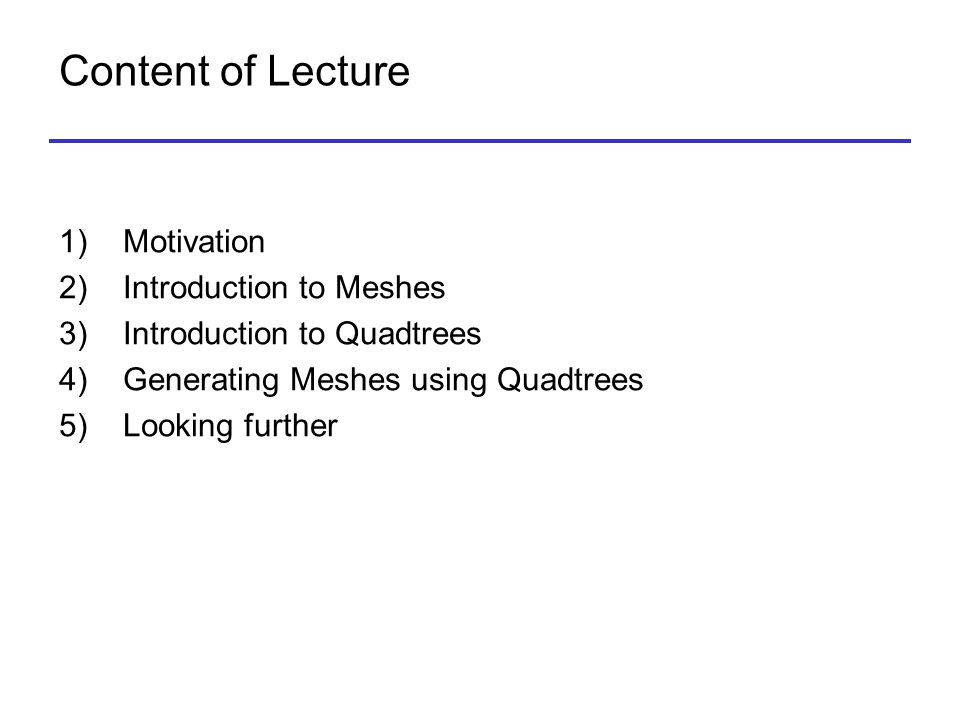 Content of Lecture

1) Motivation
2) Introduction to Meshes
3) Introduction to Quadtrees
4) Generating Meshes using Quadtrees
5) Looking further